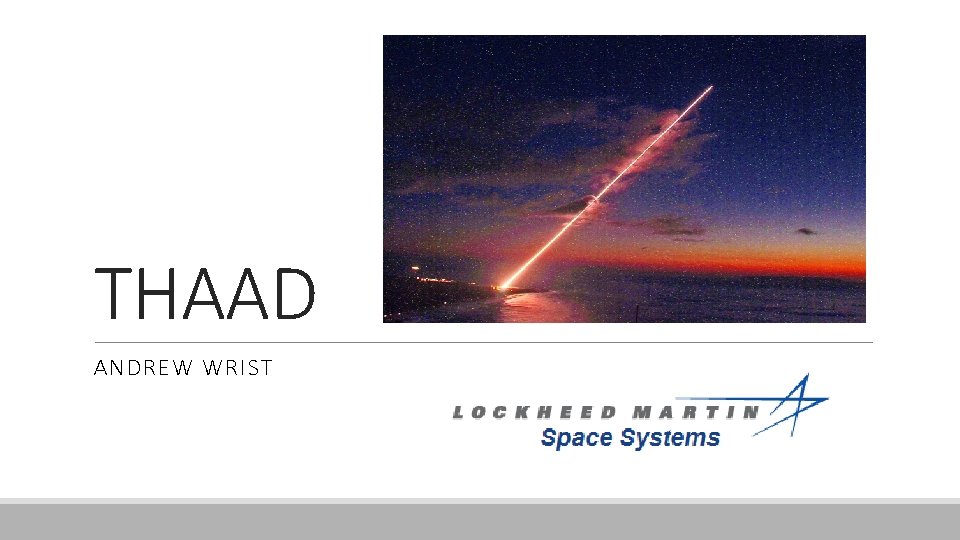 THAAD

ANDREW WRIST

LOCKHEED MARTIN
Space Systems